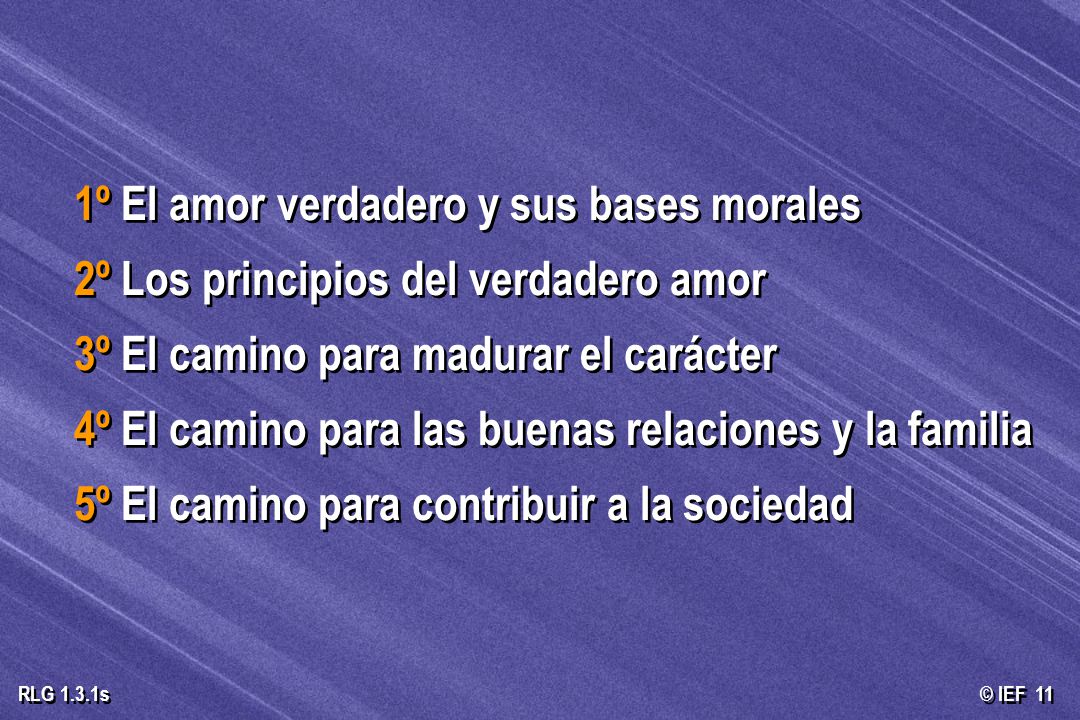 1º El amor verdadero y sus bases morales
2º Los principios del verdadero amor
3º El camino para madurar el carácter
4º El camino para las buenas relaciones y la familia
5º El camino para contribuir a la sociedad

RLG 1.3.1s

© IEF 11